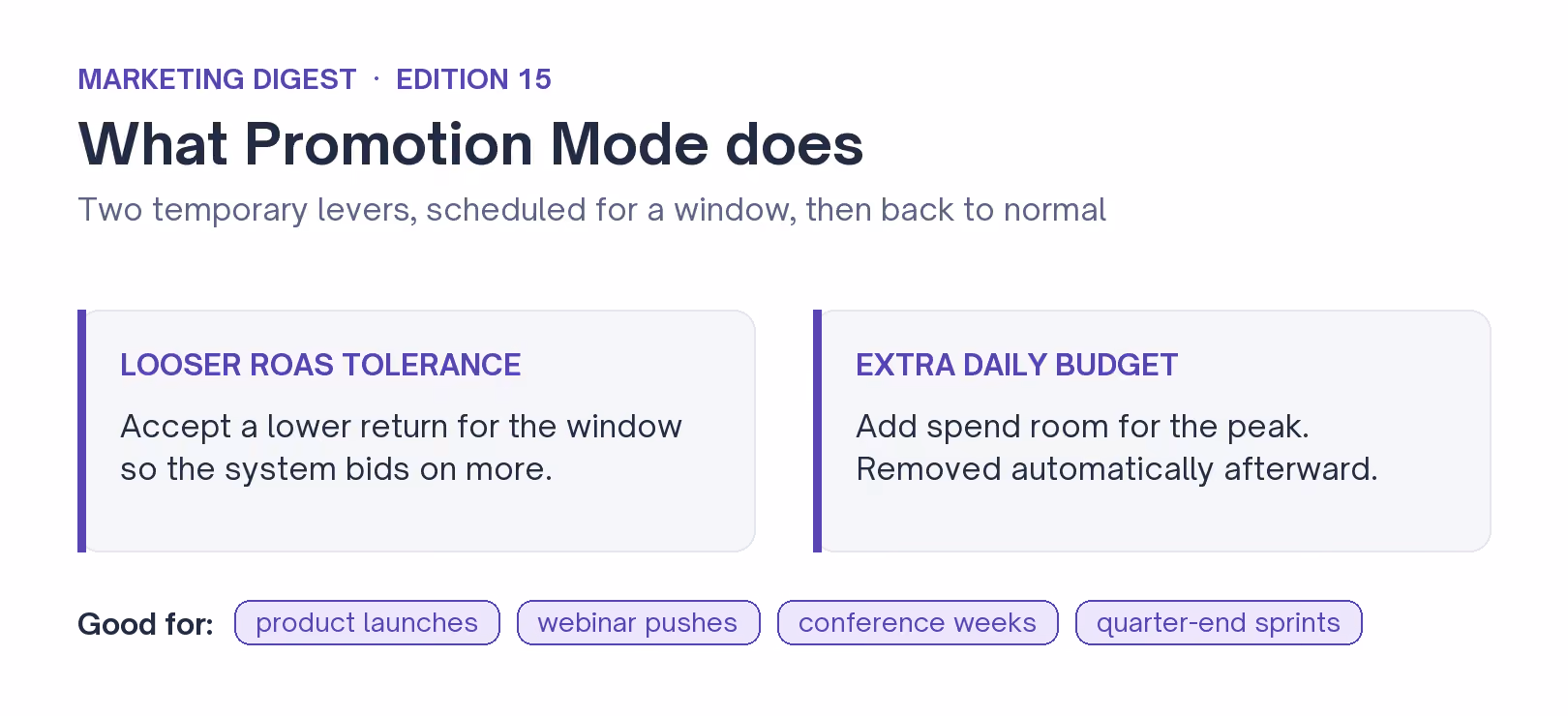 MARKETING DIGEST · EDITION 15

What Promotion Mode does

Two temporary levers, scheduled for a window, then back to normal

LOOSER ROAS TOLERANCE

Accept a lower return for the window so the system bids on more.

EXTRA DAILY BUDGET

Add spend room for the peak. Removed automatically afterward.

Good for: product launches webinar pushes conference weeks quarter-end sprints